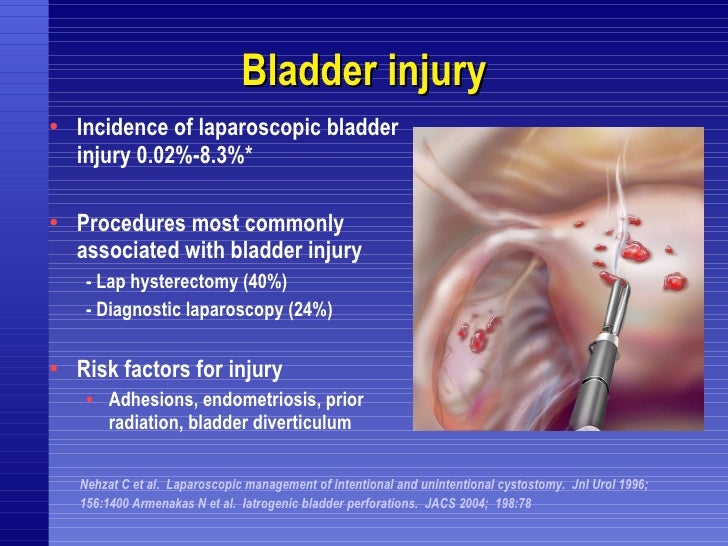 Bladder injury

• Incidence of laparoscopic bladder injury 0.02%-8.3%*

• Procedures most commonly associated with bladder injury
- Lap hysterectomy (40%)
- Diagnostic laparoscopy (24%)

• Risk factors for injury
• Adhesions, endometriosis, prior radiation, bladder diverticulum

Nehzat C et al. Laparoscopic management of intentional and unintentional cystostomy. Jnl Urol 1996; 156:1400 Armenakas N et al. Iatrogenic bladder perforations. JACS 2004; 198:78